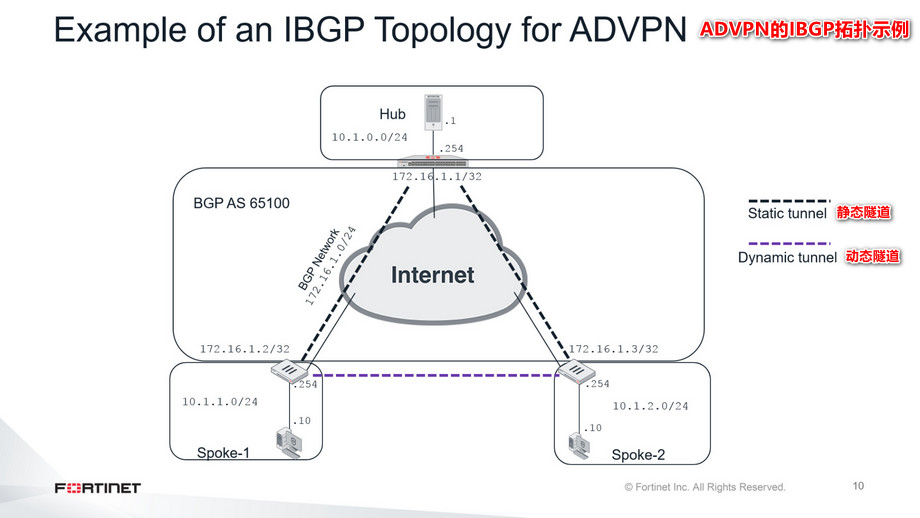 Example of an IBGP Topology for ADVPN ADVPN的IBGP拓扑示例

Hub
.1
10.1.0.0/24
.254
172.16.1.1/32

BGP AS 65100

BGP Network
172.16.1.0/24

Internet

Static tunnel 静态隧道

Dynamic tunnel 动态隧道

172.16.1.2/32
172.16.1.3/32

.254
10.1.1.0/24
.10
Spoke-1

.254
10.1.2.0/24
.10
Spoke-2

FORTINET

© Fortinet Inc. All Rights Reserved.

10